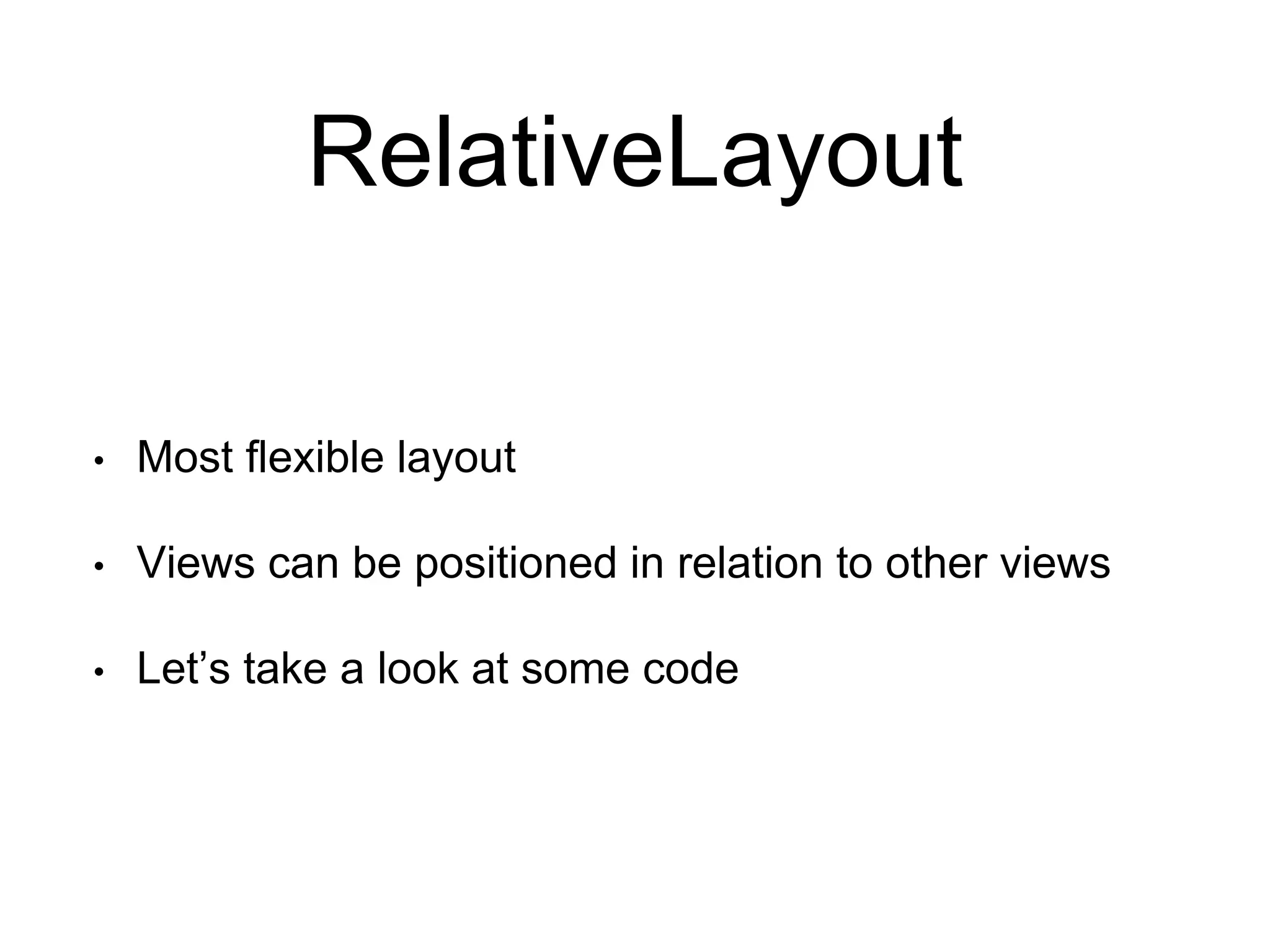 RelativeLayout

• Most flexible layout

• Views can be positioned in relation to other views

• Let’s take a look at some code